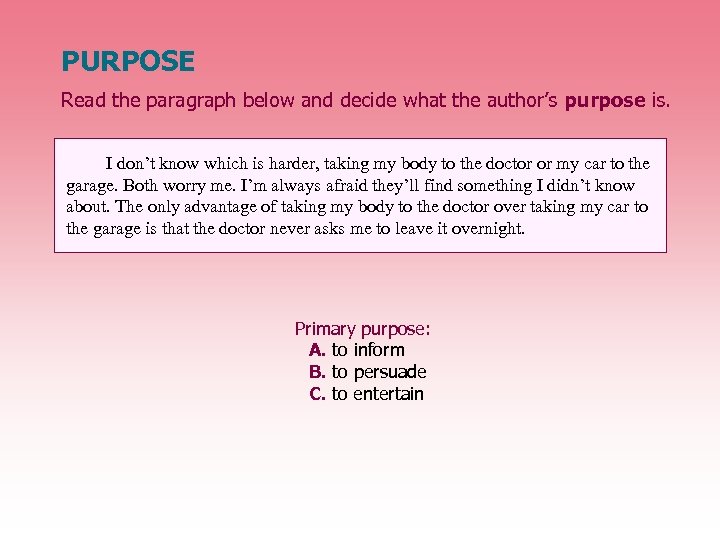 PURPOSE

Read the paragraph below and decide what the author's purpose is.

I don't know which is harder, taking my body to the doctor or my car to the garage. Both worry me. I'm always afraid they'll find something I didn't know about. The only advantage of taking my body to the doctor over taking my car to the garage is that the doctor never asks me to leave it overnight.

Primary purpose:
A. to inform
B. to persuade
C. to entertain